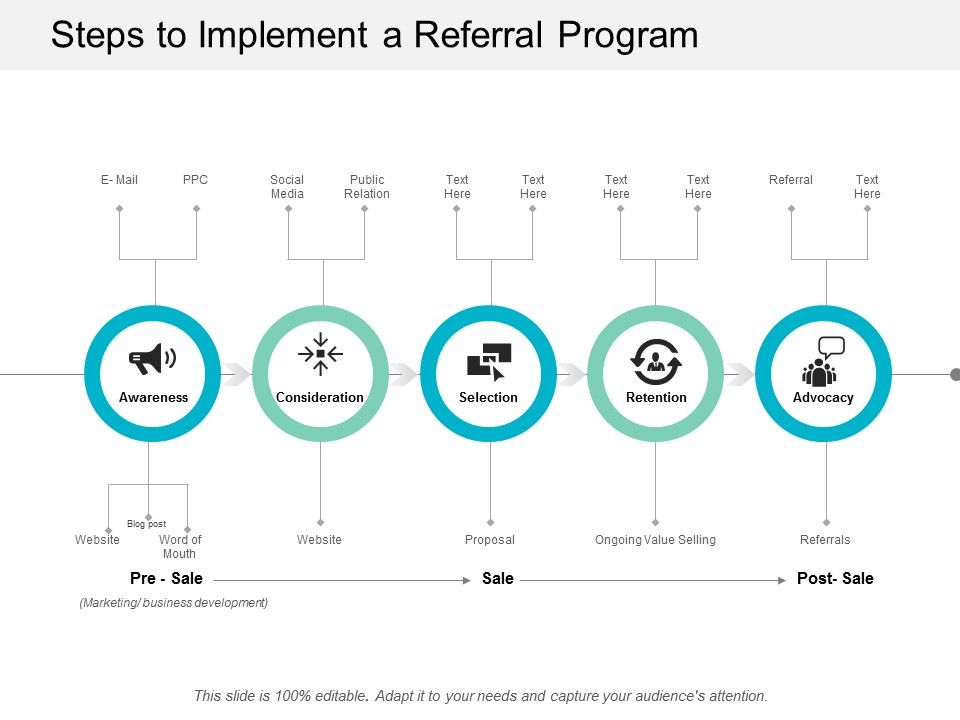 Steps to Implement a Referral Program

E- Mail
PPC
Social Media
Public Relation
Text Here
Text Here
Text Here
Text Here
Referral
Text Here

Awareness
Consideration
Selection
Retention
Advocacy

Blog post
Website
Word of Mouth
Website
Proposal
Ongoing Value Selling
Referrals

Pre - Sale
Sale
Post- Sale

(Marketing/ business development)

This slide is 100% editable. Adapt it to your needs and capture your audience's attention.